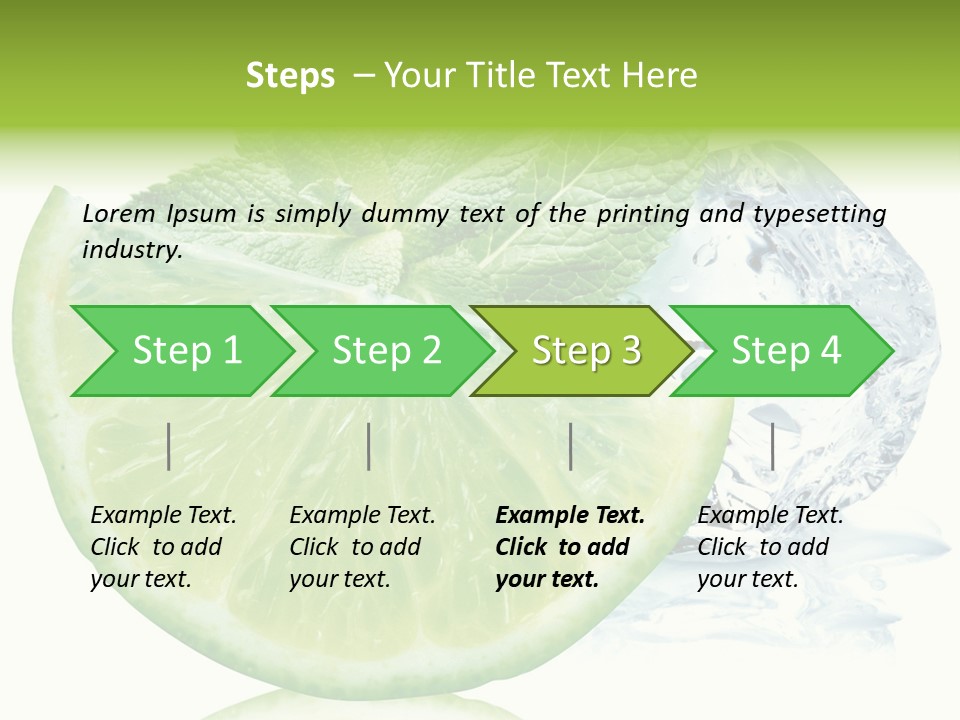 Steps – Your Title Text Here

Lorem Ipsum is simply dummy text of the printing and typesetting industry.

Step 1

Step 2

Step 3

Step 4

Example Text. Click to add your text.

Example Text. Click to add your text.

Example Text. Click to add your text.

Example Text. Click to add your text.